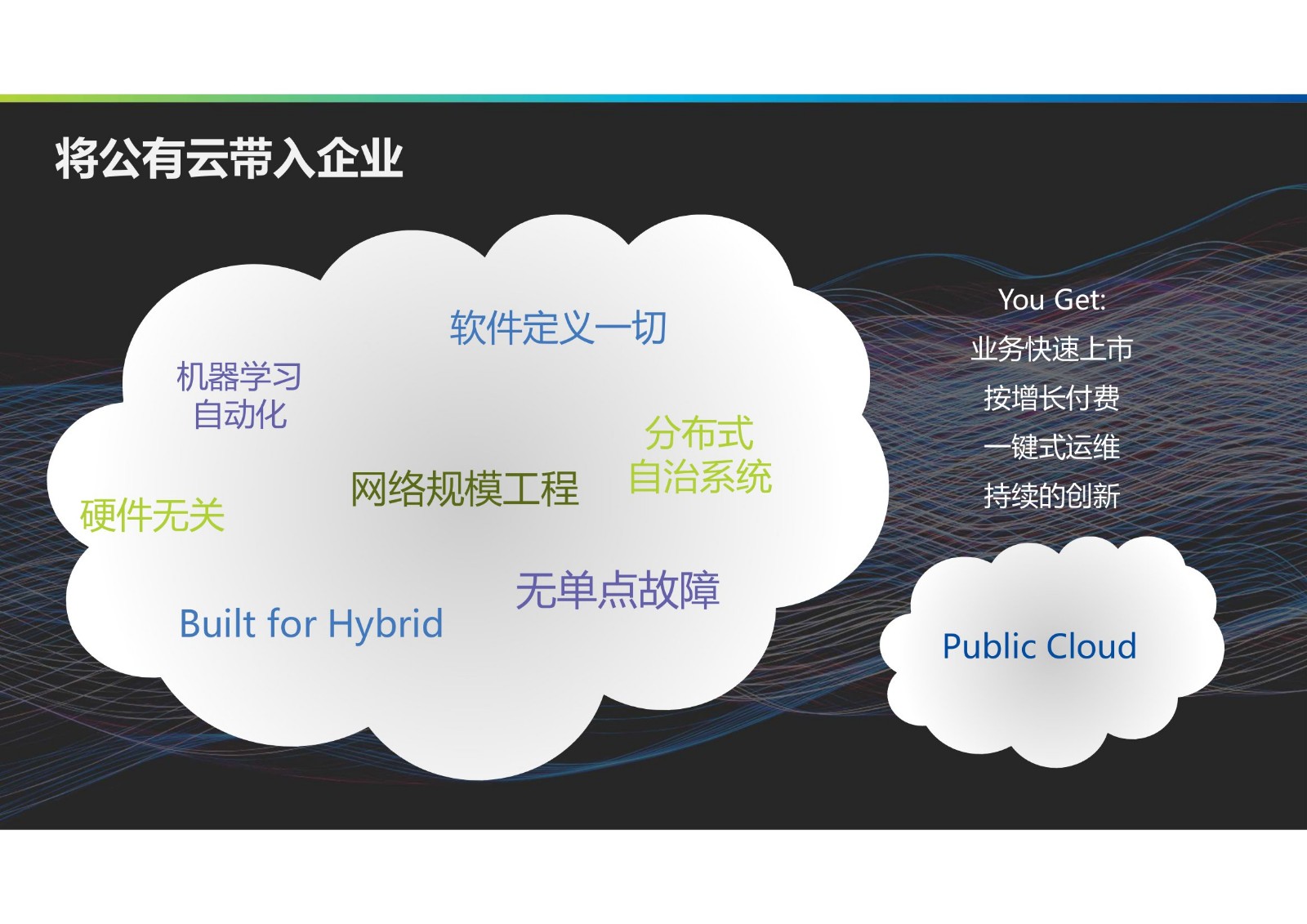 将公有云带入企业

软件定义一切

机器学习
自动化

分布式
自治系统

网络规模工程

硬件无关

无单点故障

Built for Hybrid

You Get:
业务快速上市
按增长付费
一键式运维
持续的创新

Public Cloud